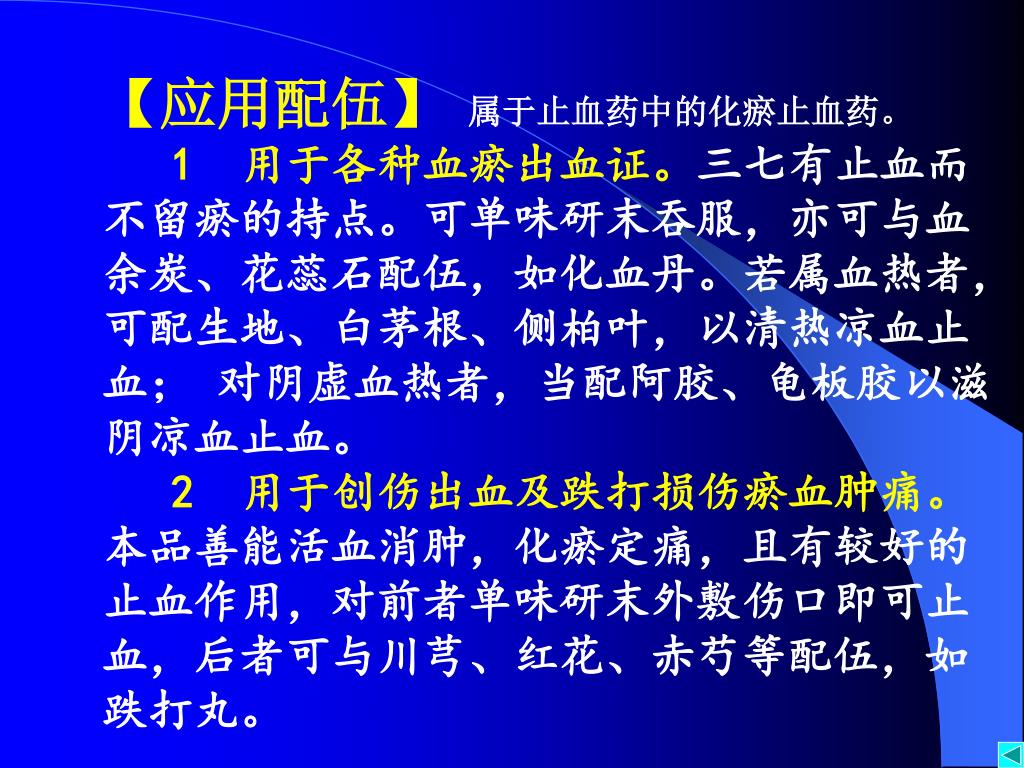 【应用配伍】 属于止血药中的化瘀止血药。

1 用于各种血瘀出血证。三七有止血而不留瘀的持点。可单味研末吞服，亦可与血余炭、花蕊石配伍，如化血丹。若属血热者，可配生地、白茅根、侧柏叶，以清热凉血止血； 对阴虚血热者，当配阿胶、龟板胶以滋阴凉血止血。

2 用于创伤出血及跌打损伤瘀血肿痛。本品善能活血消肿，化瘀定痛，且有较好的止血作用，对前者单味研末外敷伤口即可止血，后者可与川芎、红花、赤芍等配伍，如跌打丸。